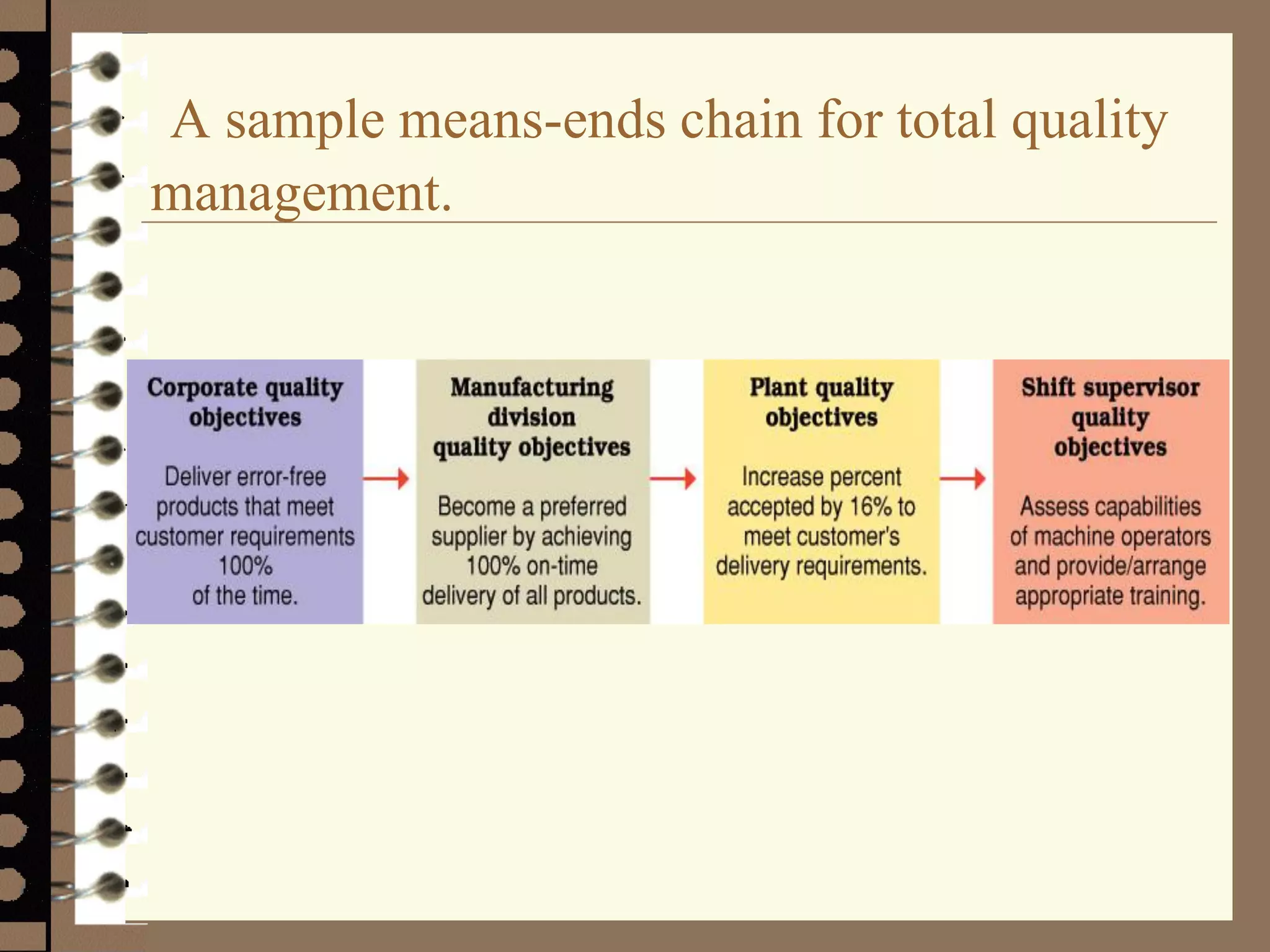 A sample means-ends chain for total quality management.

Corporate quality objectives

Deliver error-free products that meet customer requirements 100% of the time.

Manufacturing division quality objectives

Become a preferred supplier by achieving 100% on-time delivery of all products.

Plant quality objectives

Increase percent accepted by 16% to meet customer's delivery requirements.

Shift supervisor quality objectives

Assess capabilities of machine operators and provide/arrange appropriate training.